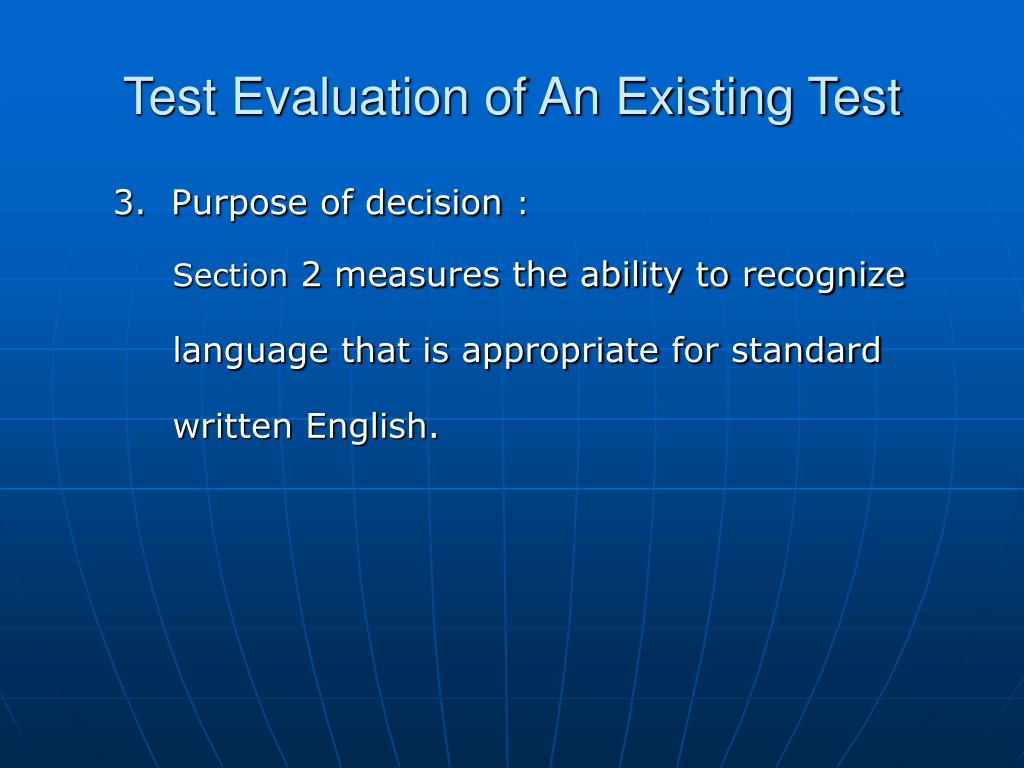 Test Evaluation of An Existing Test

3. Purpose of decision :

Section 2 measures the ability to recognize language that is appropriate for standard written English.